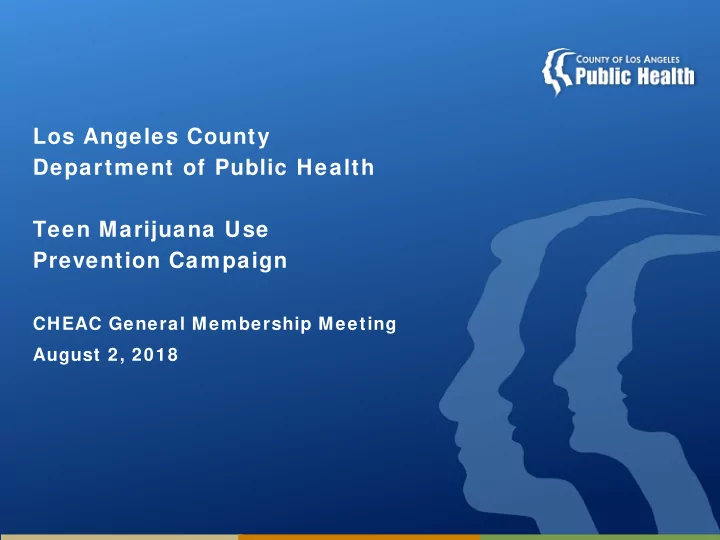 COUNTY OF LOS ANGELES
Public Health

Los Angeles County
Department of Public Health

Teen Marijuana Use
Prevention Campaign

CHEAC General Membership Meeting
August 2, 2018